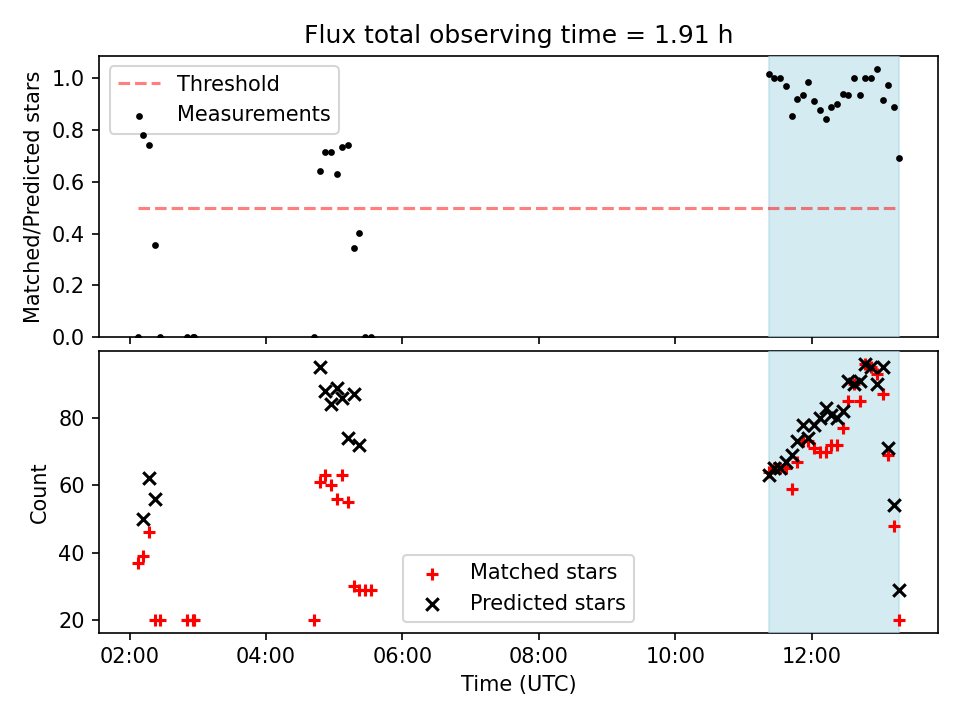 Flux total observing time = 1.91 h

Threshold
Measurements

Matched/Predicted stars

1.0
0.8
0.6
0.4
0.2
0.0

Count

80
60
40
20

Matched stars
Predicted stars

02:00 04:00 06:00 08:00 10:00 12:00

Time (UTC)